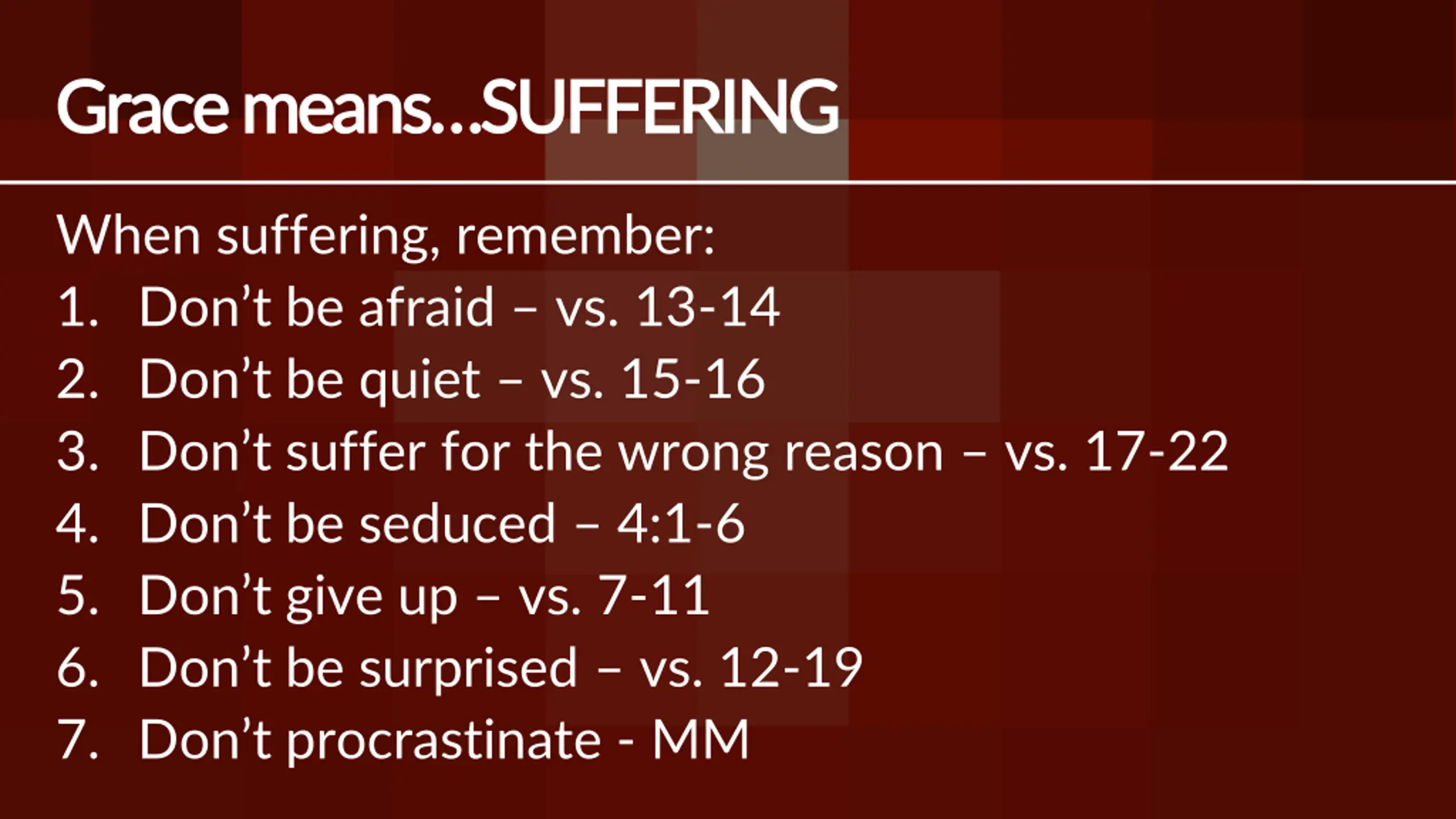 Grace means…SUFFERING

When suffering, remember:
1. Don’t be afraid – vs. 13-14
2. Don’t be quiet – vs. 15-16
3. Don’t suffer for the wrong reason – vs. 17-22
4. Don’t be seduced – 4:1-6
5. Don’t give up – vs. 7-11
6. Don’t be surprised – vs. 12-19
7. Don’t procrastinate - MM